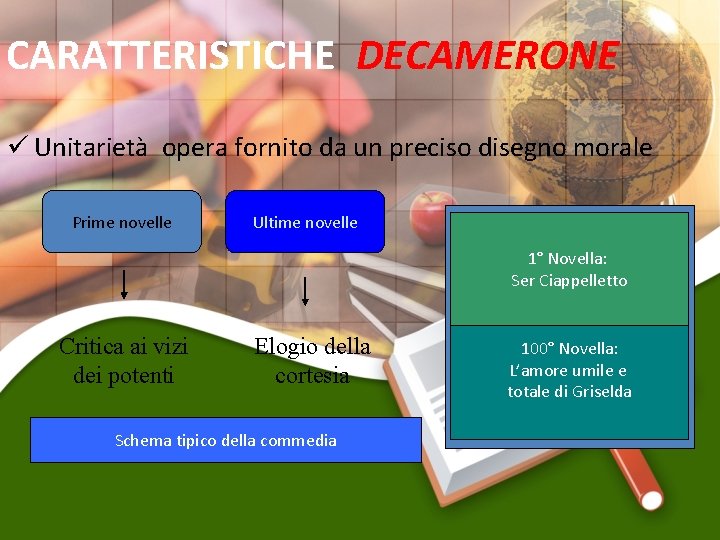 CARATTERISTICHE DECAMERONE

✓ Unitarietà opera fornito da un preciso disegno morale

Prime novelle

↓

Critica ai vizi dei potenti

Ultime novelle

↓

Elogio della cortesia

Schema tipico della commedia

1° Novella:
Ser Ciappelletto

100° Novella:
L'amore umile e totale di Griselda